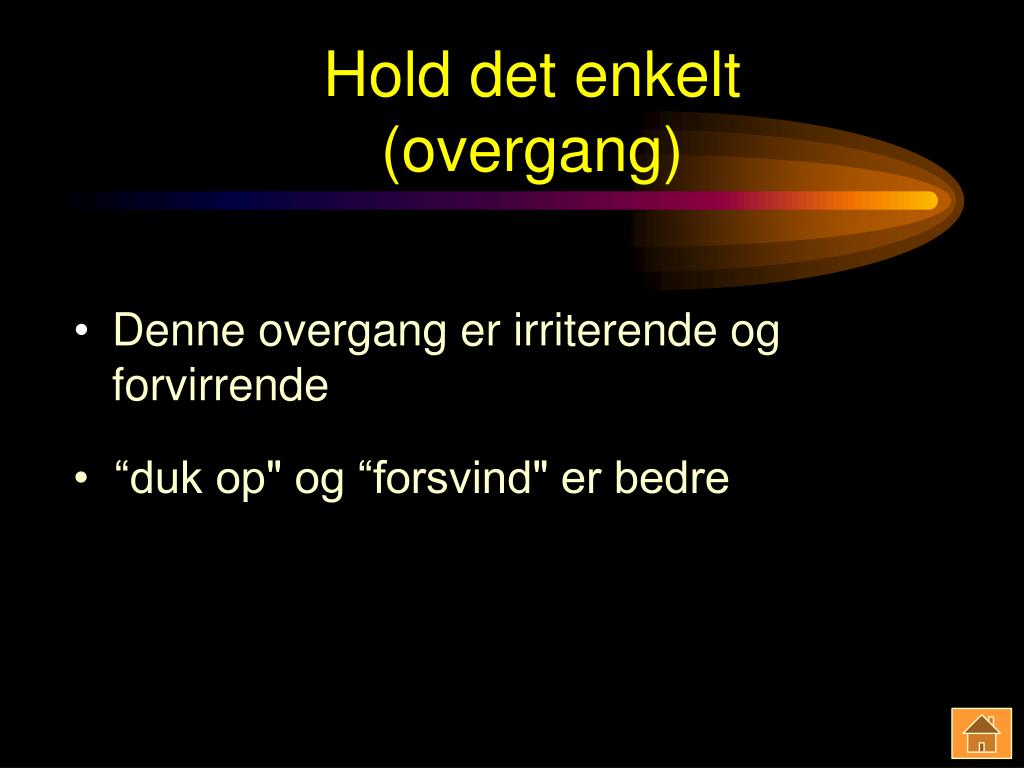 Hold det enkelt
(overgang)

• Denne overgang er irriterende og forvirrende

• “duk op" og “forsvind" er bedre